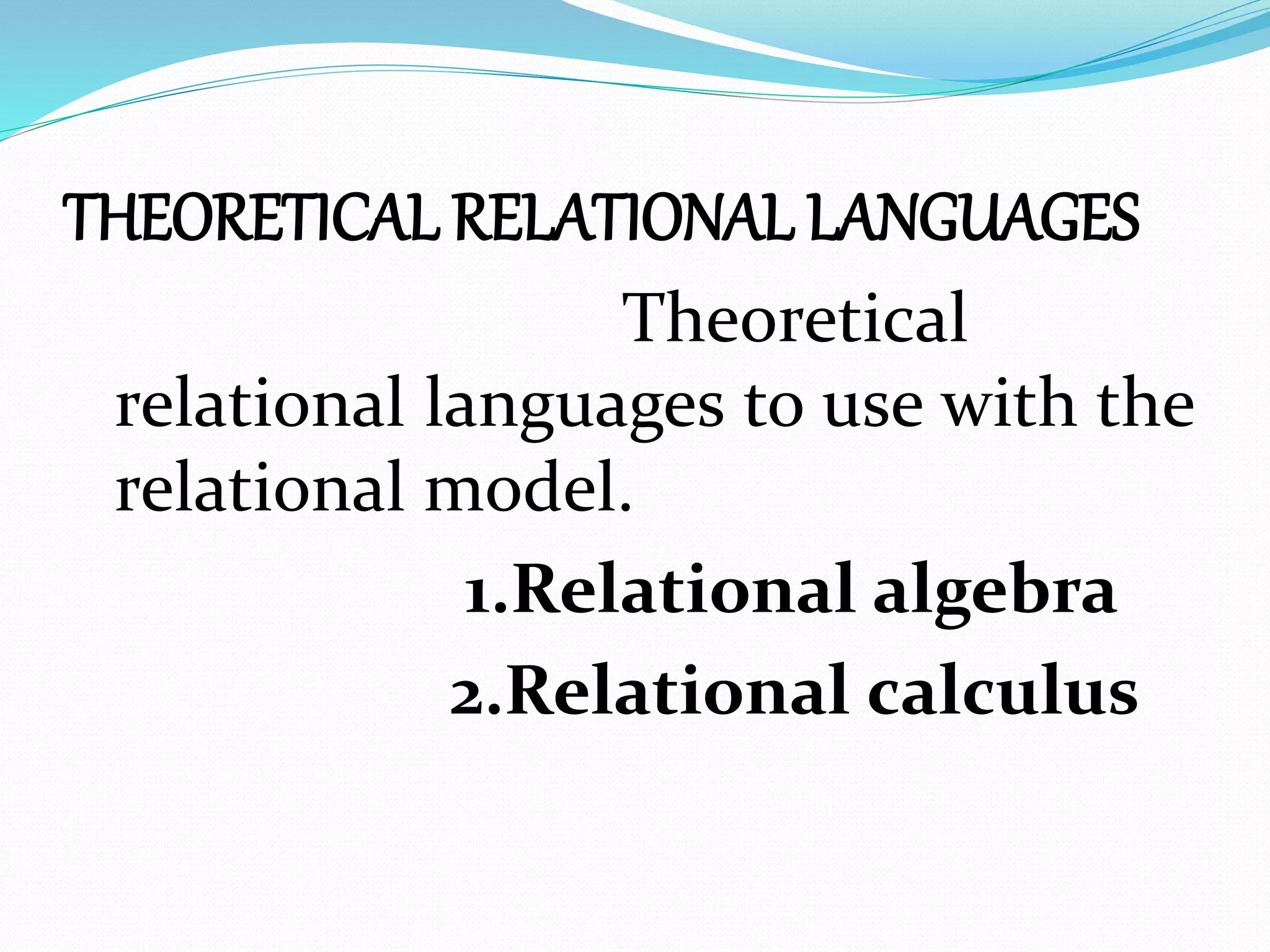 THEORETICAL RELATIONAL LANGUAGES

Theoretical relational languages to use with the relational model.

1.Relational algebra

2.Relational calculus